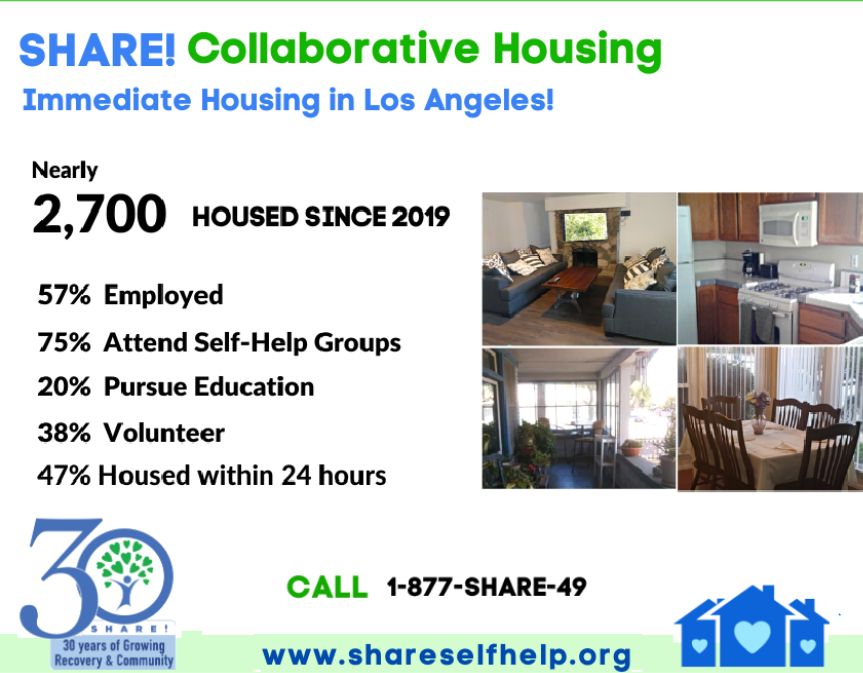 SHARE! Collaborative Housing

Immediate Housing in Los Angeles!

Nearly

2,700 HOUSED SINCE 2019

57% Employed

75% Attend Self-Help Groups

20% Pursue Education

38% Volunteer

47% Housed within 24 hours

30

SHARE!

30 years of Growing Recovery & Community

CALL 1-877-SHARE-49

www.shareselfhelp.org